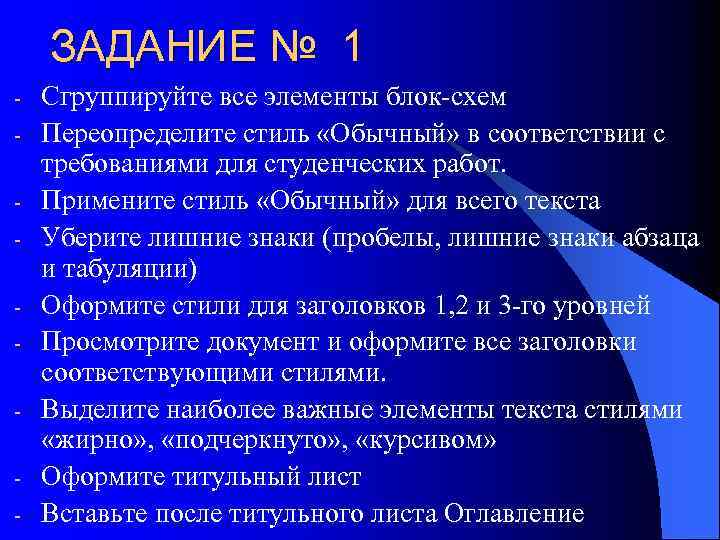 ЗАДАНИЕ № 1

- Сгруппируйте все элементы блок-схем
- Переопределите стиль «Обычный» в соответствии с требованиями для студенческих работ.
- Примените стиль «Обычный» для всего текста
- Уберите лишние знаки (пробелы, лишние знаки абзаца и табуляции)
- Оформите стили для заголовков 1,2 и 3-го уровней
- Просмотрите документ и оформите все заголовки соответствующими стилями.
- Выделите наиболее важные элементы текста стилями «жирно», «подчеркнуто», «курсивом»
- Оформите титульный лист
- Вставьте после титульного листа Оглавление